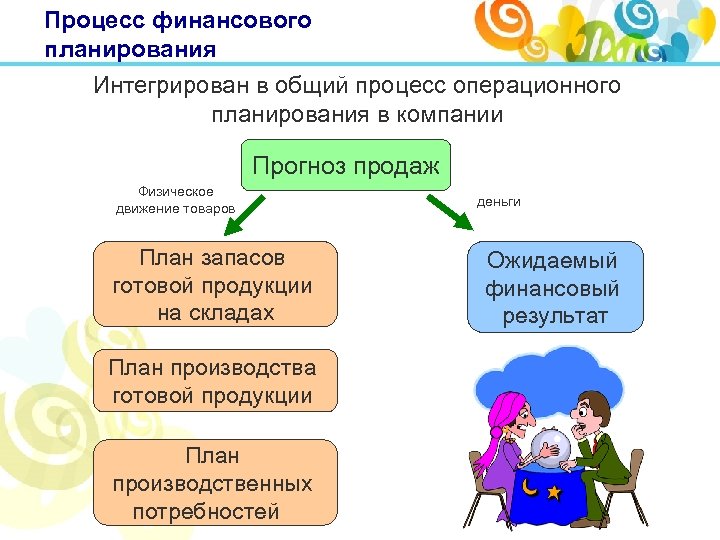 Процесс финансового планирования

Интегрирован в общий процесс операционного планирования в компании

Прогноз продаж

Физическое движение товаров

деньги

План запасов готовой продукции на складах

Ожидаемый финансовый результат

План производства готовой продукции

План производственных потребностей